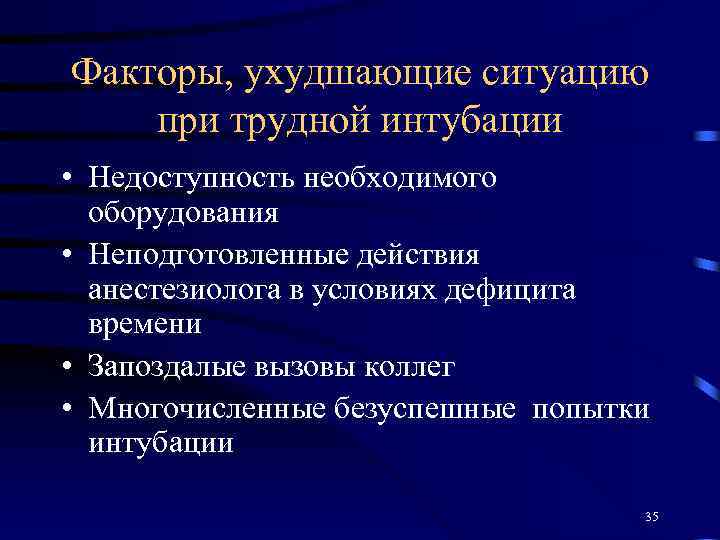 Факторы, ухудшающие ситуацию при трудной интубации

• Недоступность необходимого оборудования
• Неподготовленные действия анестезиолога в условиях дефицита времени
• Запоздалые вызовы коллег
• Многочисленные безуспешные попытки интубации

35